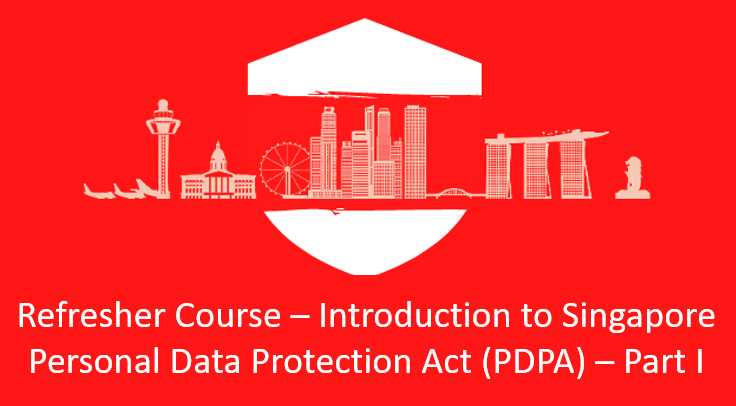 Refresher Course – Introduction to Singapore Personal Data Protection Act (PDPA) – Part I